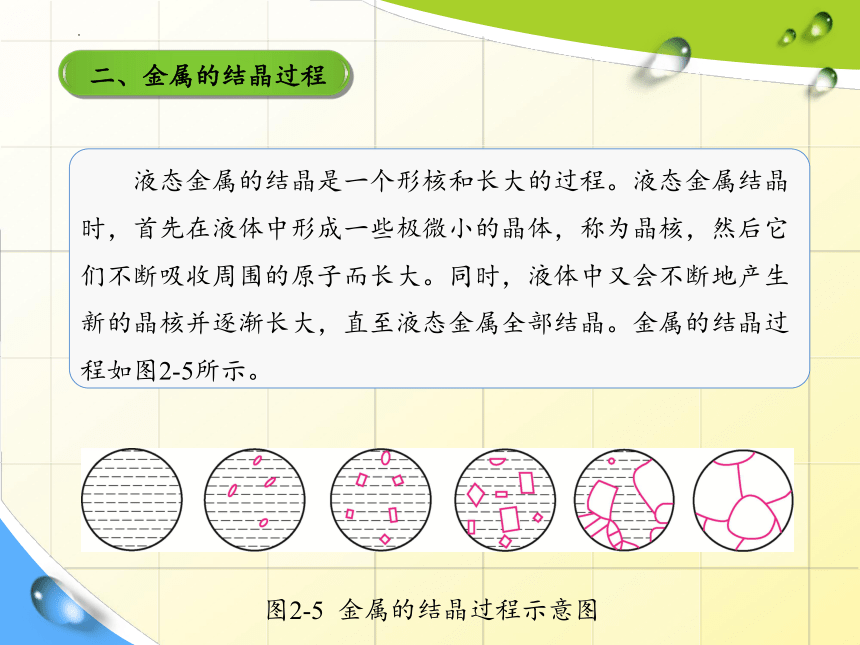 二、金属的结晶过程

液态金属的结晶是一个形核和长大的过程。液态金属结晶时，首先在液体中形成一些极微小的晶体，称为晶核，然后它们不断吸收周围的原子而长大。同时，液体中又会不断地产生新的晶核并逐渐长大，直至液态金属全部结晶。金属的结晶过程如图2-5所示。

图2-5 金属的结晶过程示意图